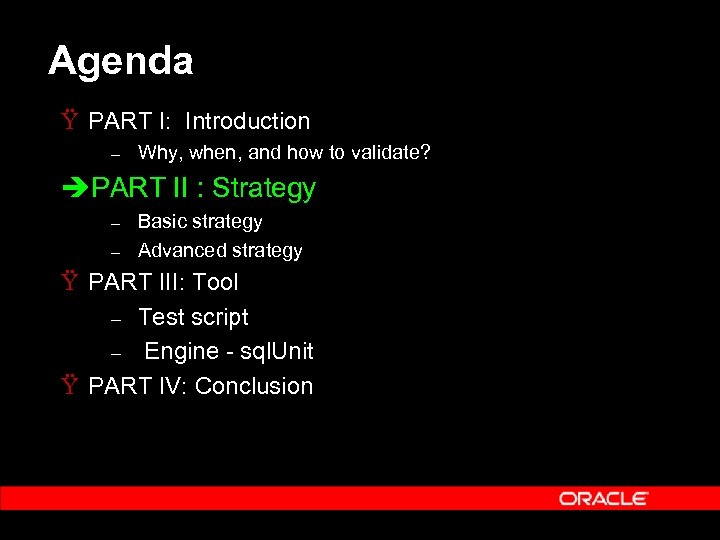 Agenda

Ÿ PART I: Introduction

– Why, when, and how to validate?

➔PART II : Strategy

– Basic strategy

– Advanced strategy

Ÿ PART III: Tool

– Test script

– Engine - sqlUnit

Ÿ PART IV: Conclusion

ORACLE